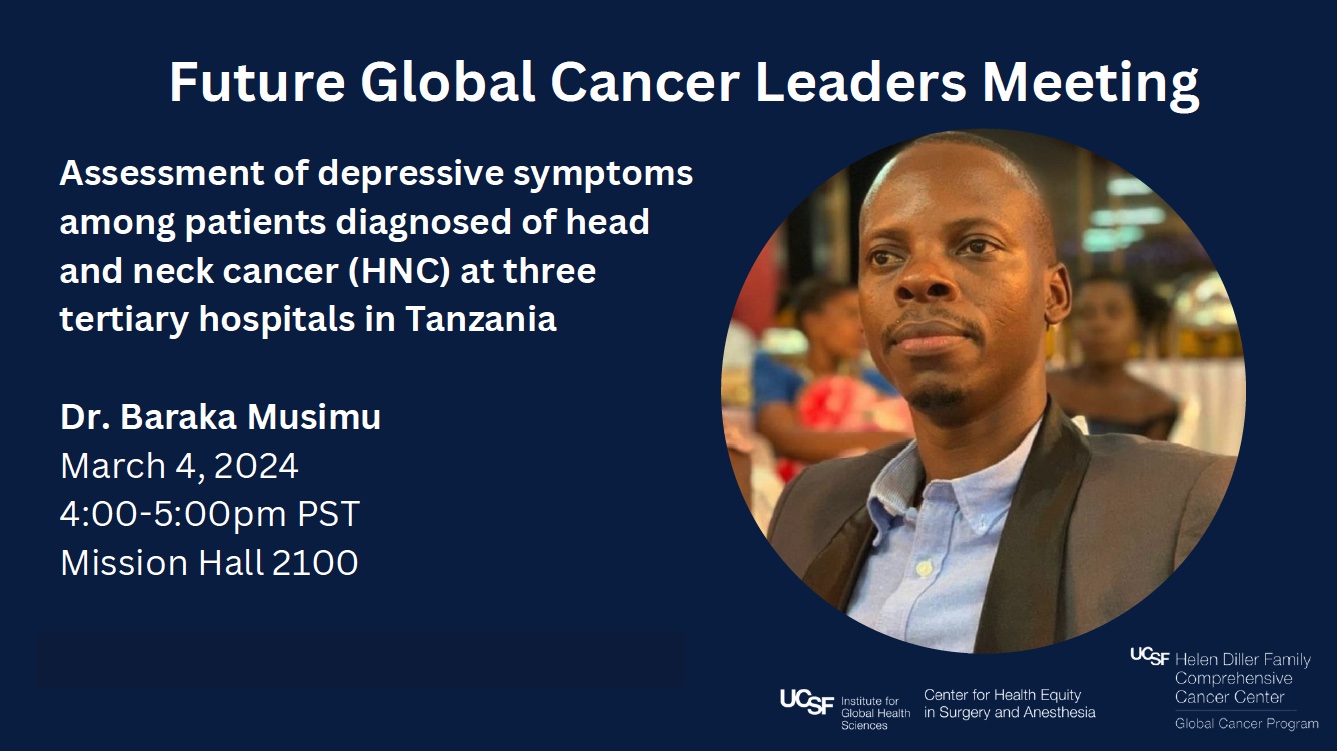 Future Global Cancer Leaders Meeting

Assessment of depressive symptoms among patients diagnosed of head and neck cancer (HNC) at three tertiary hospitals in Tanzania

Dr. Baraka Musimu
March 4, 2024
4:00-5:00pm PST
Mission Hall 2100

UCSF Institute for Global Health Sciences

Center for Health Equity in Surgery and Anesthesia

UCSF Helen Diller Family Comprehensive Cancer Center
Global Cancer Program